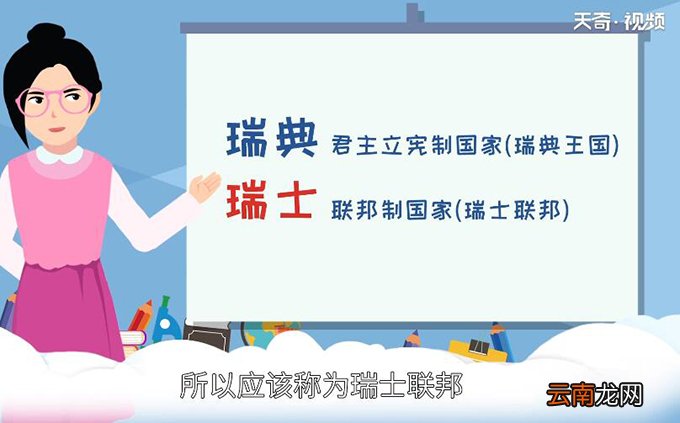 天奇·视频

瑞典 君主立宪制国家(瑞典王国)
瑞士 联邦制国家(瑞士联邦)

所以应该称为瑞士联邦

云南龙网